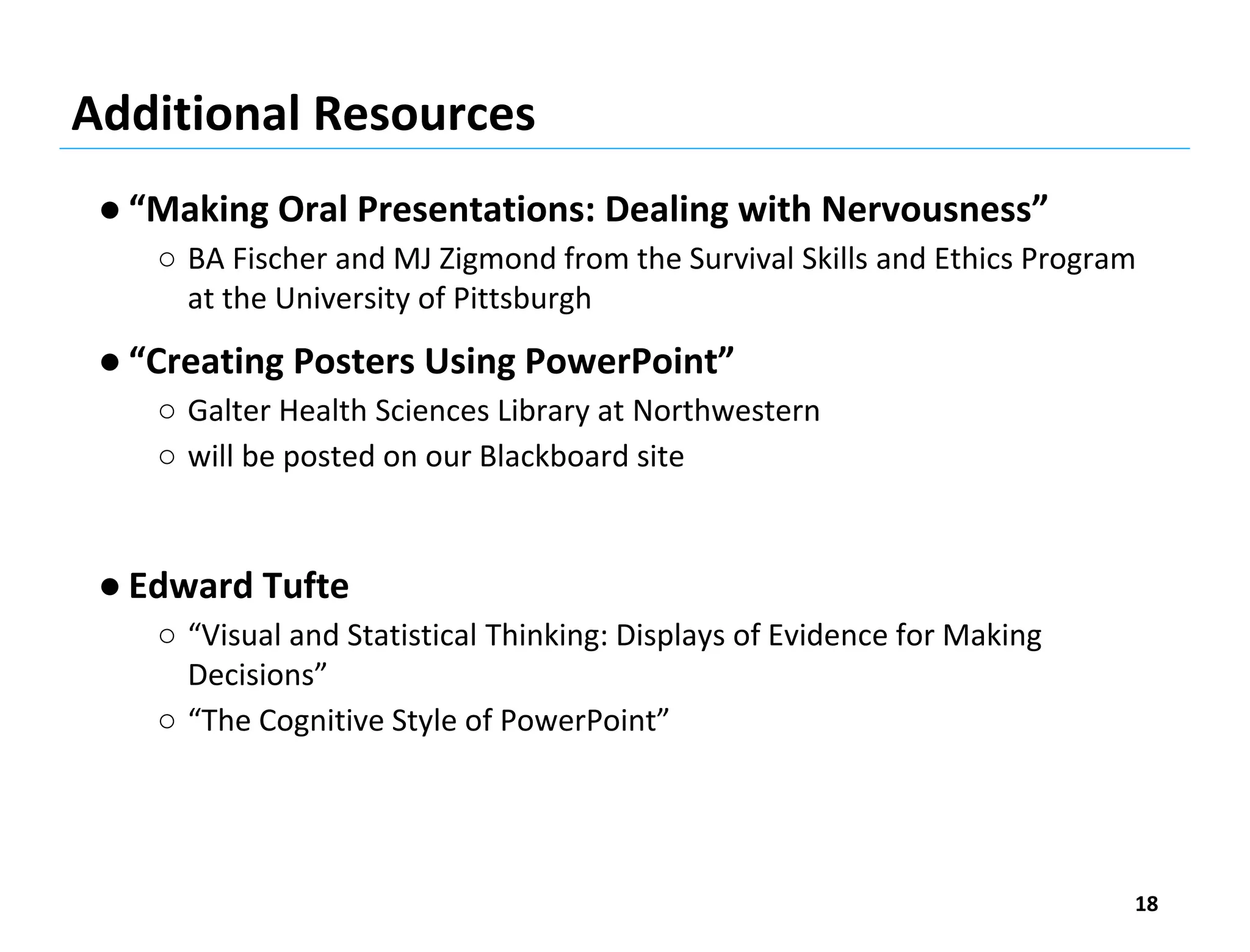 Additional Resources

● “Making Oral Presentations: Dealing with Nervousness”
  ○ BA Fischer and MJ Zigmond from the Survival Skills and Ethics Program at the University of Pittsburgh

● “Creating Posters Using PowerPoint”
  ○ Galter Health Sciences Library at Northwestern
  ○ will be posted on our Blackboard site

● Edward Tufte
  ○ “Visual and Statistical Thinking: Displays of Evidence for Making Decisions”
  ○ “The Cognitive Style of PowerPoint”

18